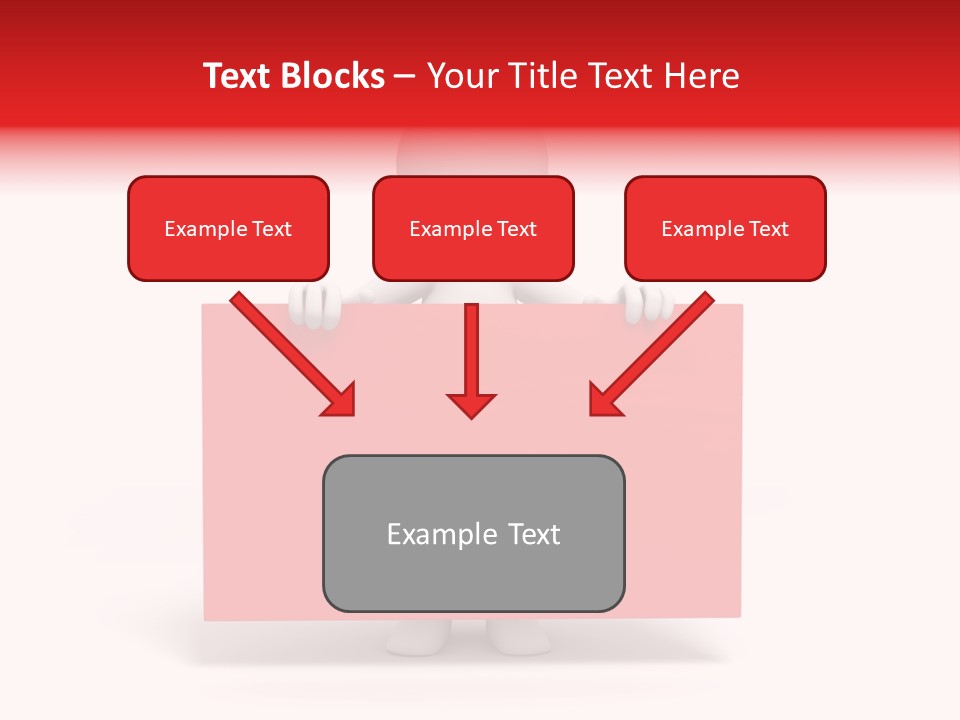 Text Blocks – Your Title Text Here

Example Text

Example Text

Example Text

Example Text